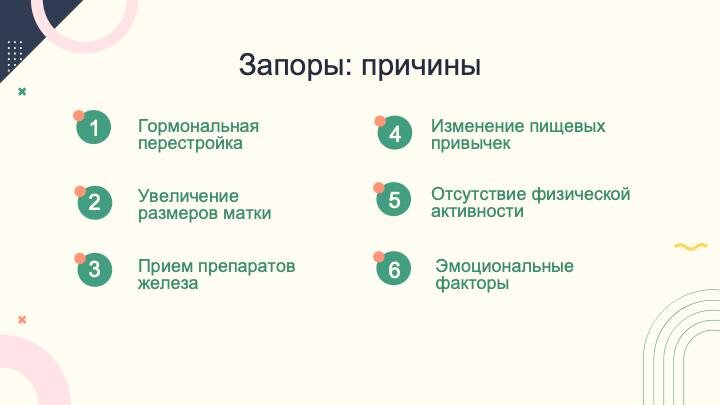 Запоры: причины

1 Гормональная перестройка

2 Увеличение размеров матки

3 Прием препаратов железа

4 Изменение пищевых привычек

5 Отсутствие физической активности

6 Эмоциональные факторы